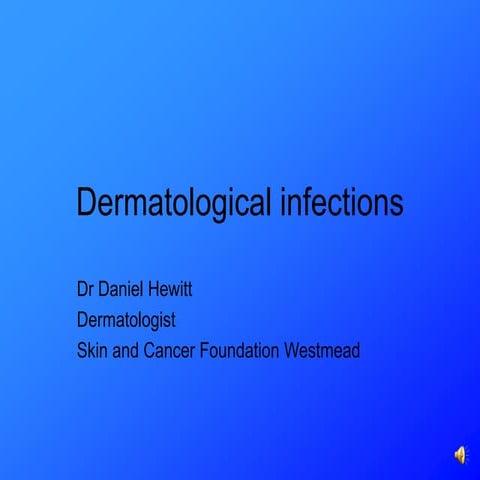 Dermatological infections

Dr Daniel Hewitt
Dermatologist
Skin and Cancer Foundation Westmead